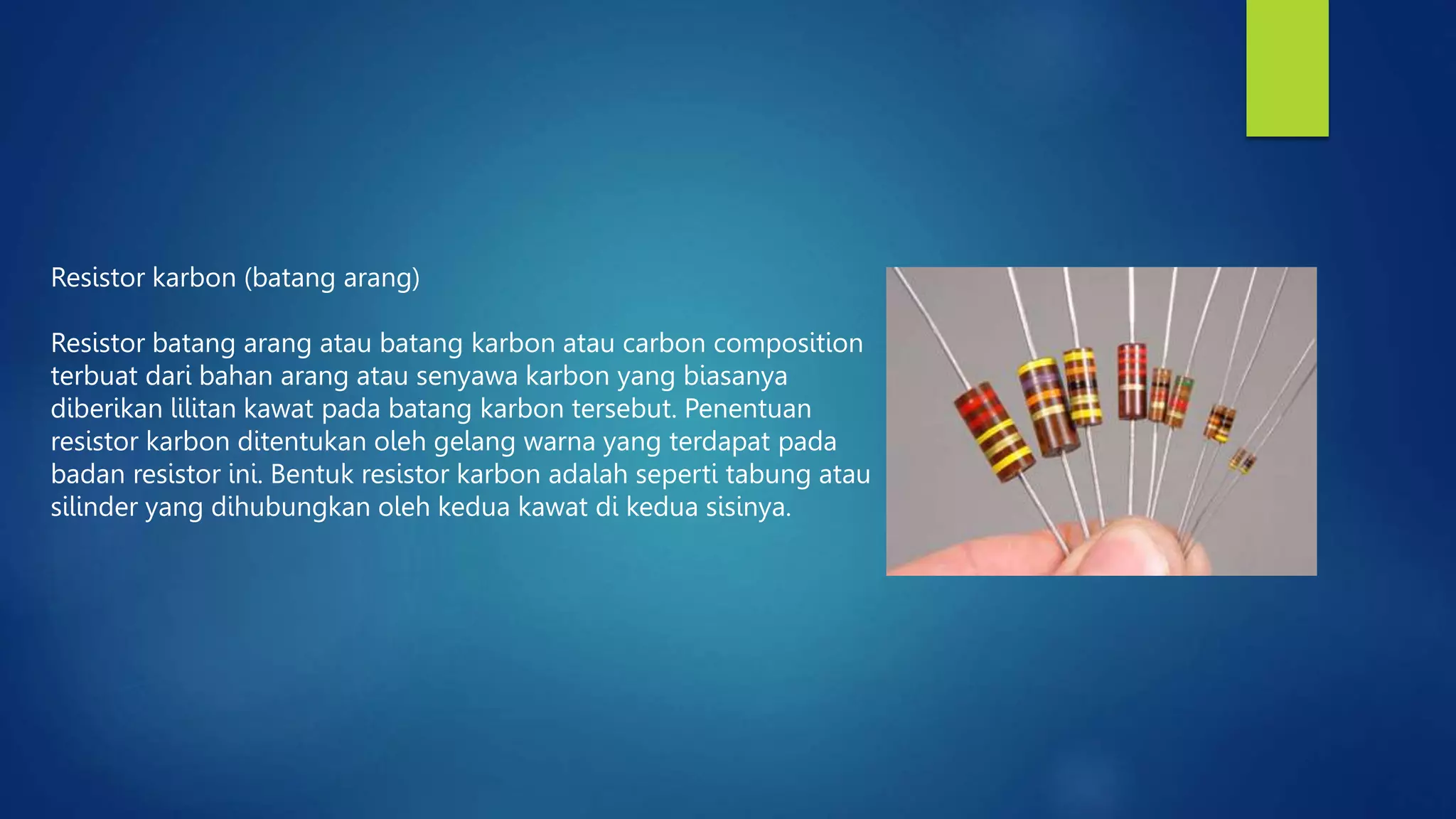 Resistor karbon (batang arang)

Resistor batang arang atau batang karbon atau carbon composition terbuat dari bahan arang atau senyawa karbon yang biasanya diberikan lilitan kawat pada batang karbon tersebut. Penentuan resistor karbon ditentukan oleh gelang warna yang terdapat pada badan resistor ini. Bentuk resistor karbon adalah seperti tabung atau silinder yang dihubungkan oleh kedua kawat di kedua sisinya.